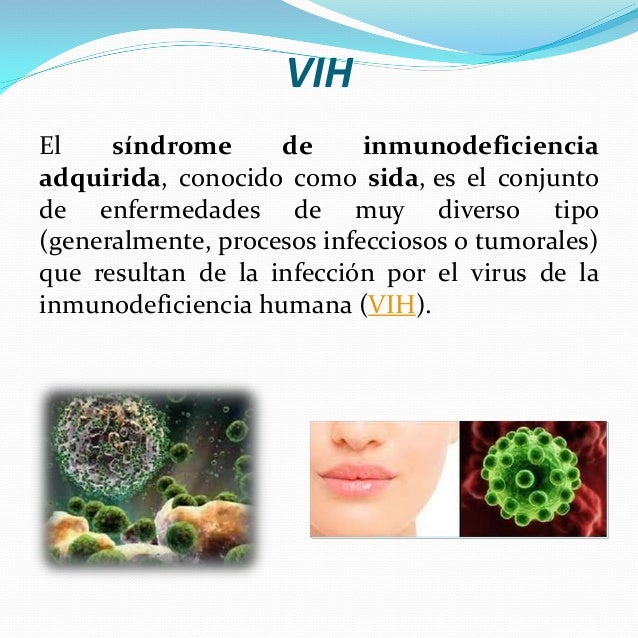 VIH

El síndrome de inmunodeficiencia adquirida, conocido como sida, es el conjunto de enfermedades de muy diverso tipo (generalmente, procesos infecciosos o tumorales) que resultan de la infección por el virus de la inmunodeficiencia humana (VIH).